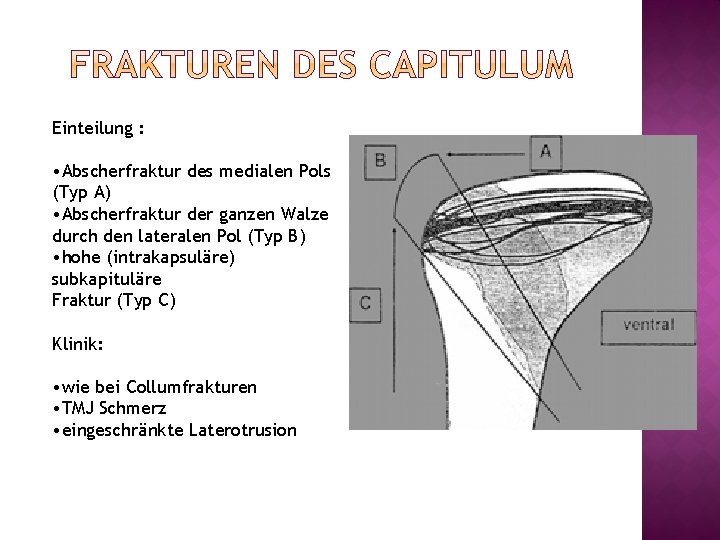 FRAKTUREN DES CAPITULUM

Einteilung :

•Abscherfraktur des medialen Pols (Typ A)
•Abscherfraktur der ganzen Walze durch den lateralen Pol (Typ B)
•hohe (intrakapsuläre) subkapituläre Fraktur (Typ C)

Klinik:

•wie bei Collumfrakturen
•TMJ Schmerz
•eingeschränkte Laterotrusion

B

A

C

ventral